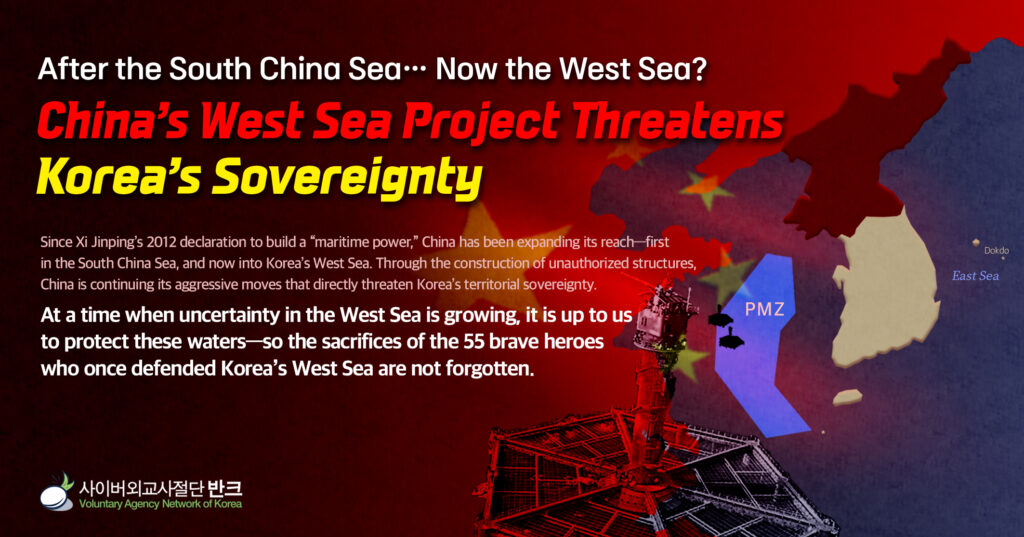 After the South China Sea… Now the West Sea?

China's West Sea Project Threatens Korea's Sovereignty

Since Xi Jinping's 2012 declaration to build a "maritime power," China has been expanding its reach—first in the South China Sea, and now into Korea's West Sea. Through the construction of unauthorized structures, China is continuing its aggressive moves that directly threaten Korea's territorial sovereignty.

At a time when uncertainty in the West Sea is growing, it is up to us to protect these waters—so the sacrifices of the 55 brave heroes who once defended Korea's West Sea are not forgotten.

PMZ

Dokdo

East Sea

사이버외교사절단 반크
Voluntary Agency Network of Korea